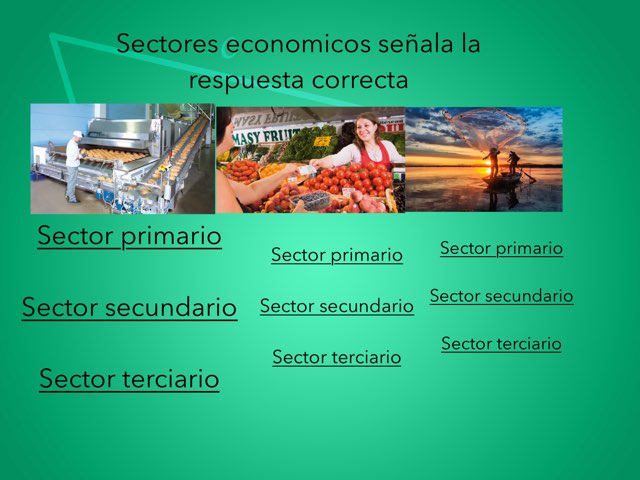 Sectores economicos señala la respuesta correcta

MASY FRUIT

Sector primario

Sector secundario

Sector terciario

Sector primario

Sector secundario

Sector terciario

Sector primario

Sector secundario

Sector terciario